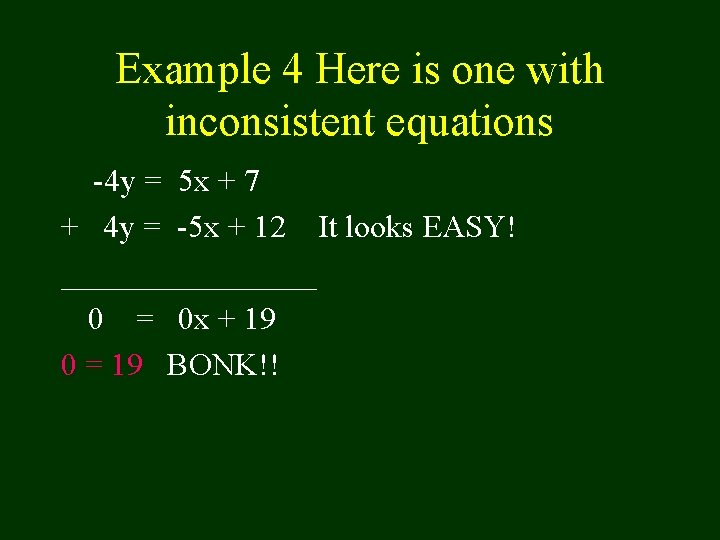 Example 4 Here is one with inconsistent equations

$-4y = 5x + 7$

$+ \quad 4y = -5x + 12$ It looks EASY!

$0 = 0x + 19$

$0 = 19$ BONK!!